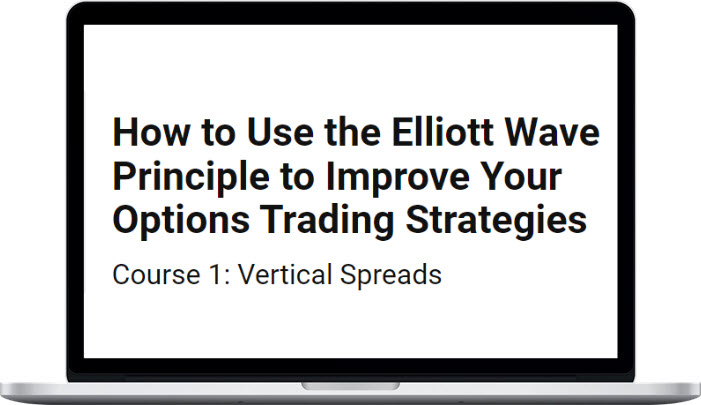 How to Use the Elliott Wave Principle to Improve Your Options Trading Strategies

Course 1: Vertical Spreads